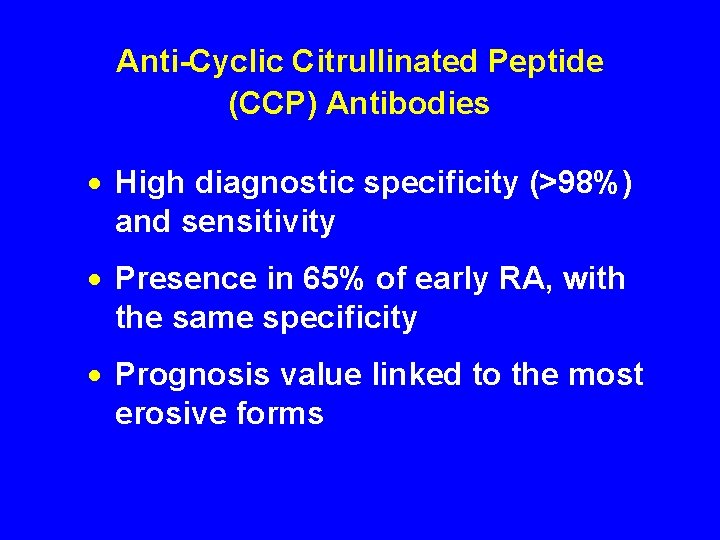 Anti-Cyclic Citrullinated Peptide (CCP) Antibodies

• High diagnostic specificity (>98%) and sensitivity

• Presence in 65% of early RA, with the same specificity

• Prognosis value linked to the most erosive forms